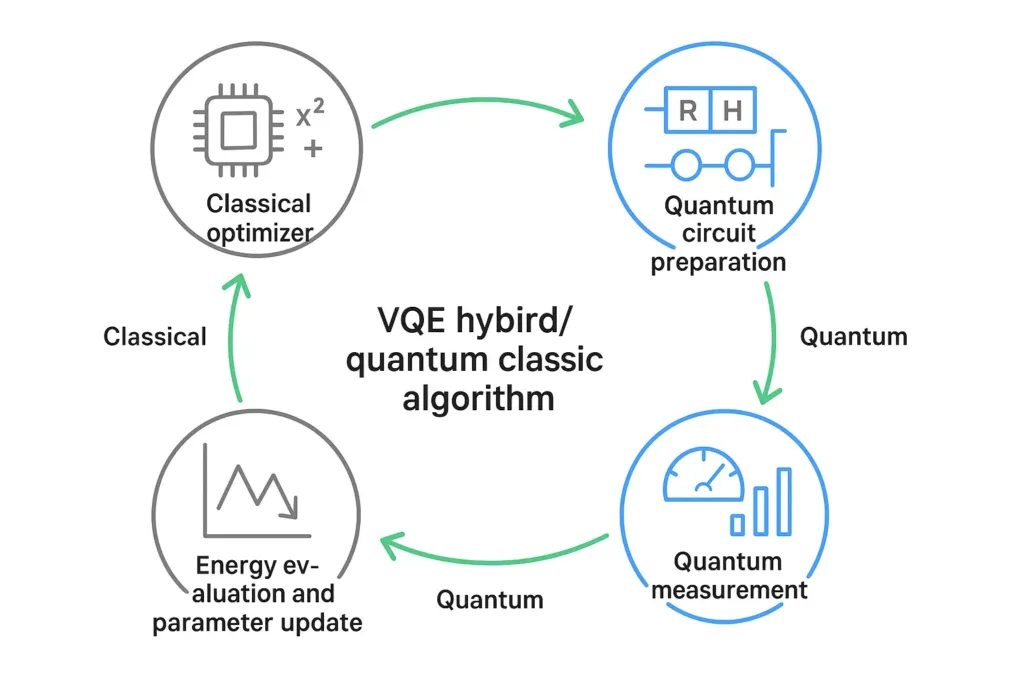 $x^2$
+

Classical optimizer

R H

Quantum circuit preparation

Classical

VQE hybird/ quantum classic algorithm

Quantum

Energy evaluation and parameter update

Quantum

Quantum measurement